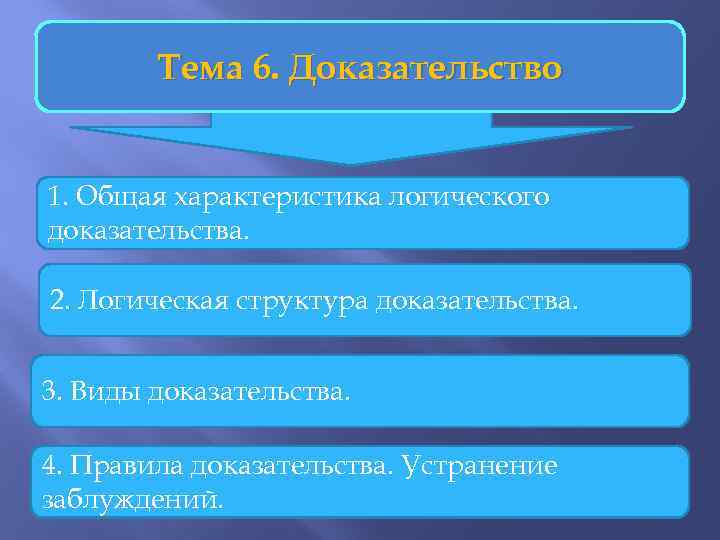 Тема 6. Доказательство

1. Общая характеристика логического доказательства.

2. Логическая структура доказательства.

3. Виды доказательства.

4. Правила доказательства. Устранение заблуждений.